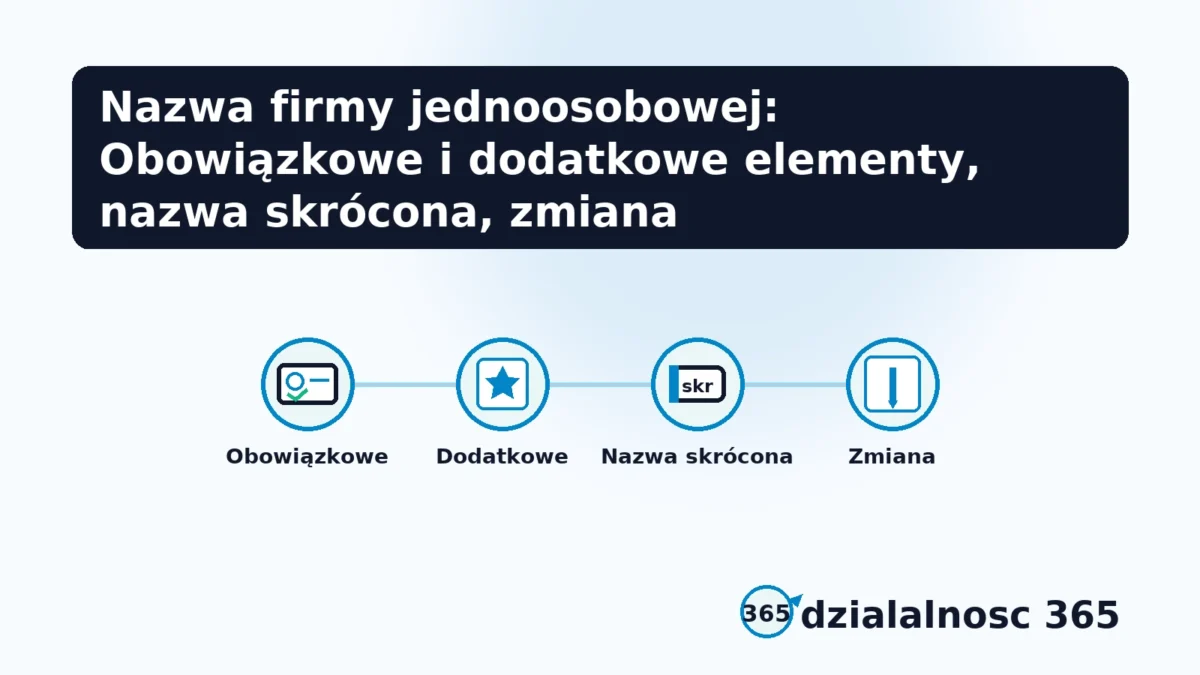 Nazwa firmy jednoosobowej: Obowiązkowe i dodatkowe elementy, nazwa skrócona, zmiana

skr

Obowiązkowe Dodatkowe Nazwa skrócona Zmiana

365 dzialalnosc 365